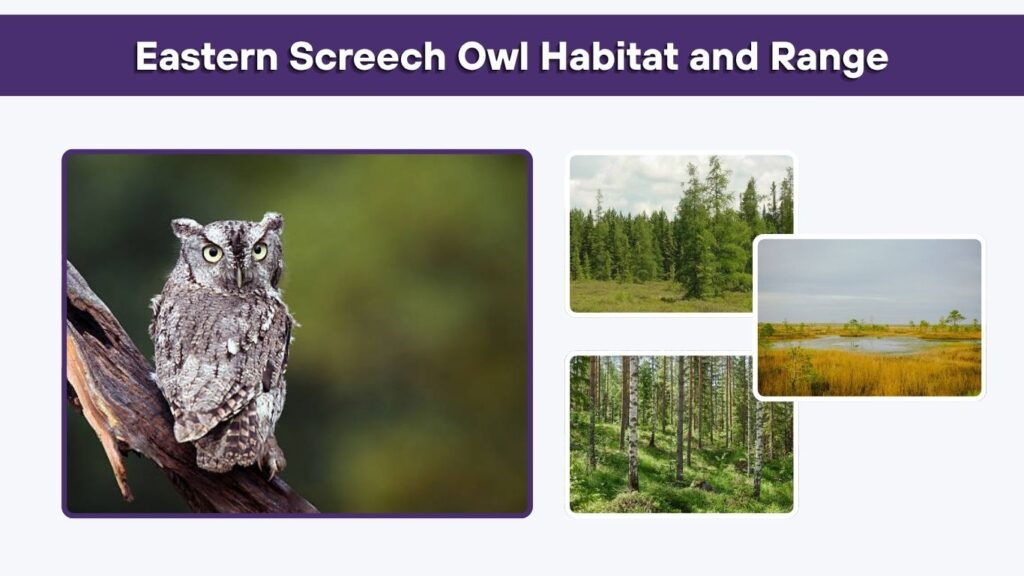 Eastern Screech Owl Habitat and Range